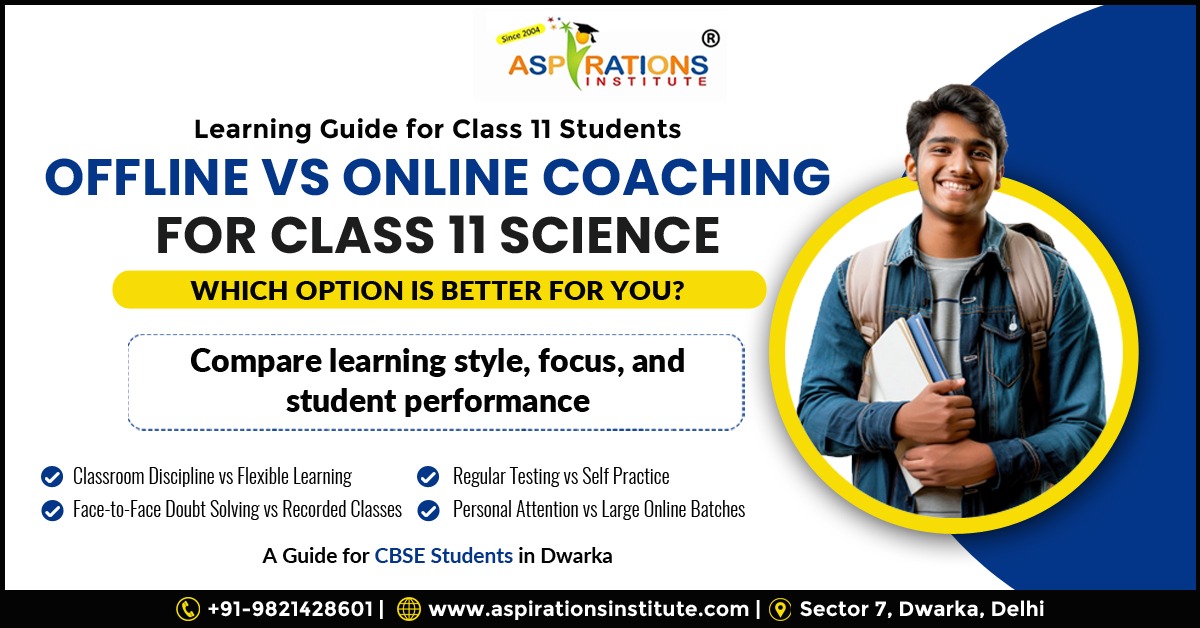 Since 2004
ASPIRATIONS INSTITUTE ®

Learning Guide for Class 11 Students
OFFLINE VS ONLINE COACHING FOR CLASS 11 SCIENCE
WHICH OPTION IS BETTER FOR YOU?

Compare learning style, focus, and student performance

Classroom Discipline vs Flexible Learning
Face-to-Face Doubt Solving vs Recorded Classes
Regular Testing vs Self Practice
Personal Attention vs Large Online Batches

A Guide for CBSE Students in Dwarka

+91-9821428601 | www.aspirationsinstitute.com | Sector 7, Dwarka, Delhi